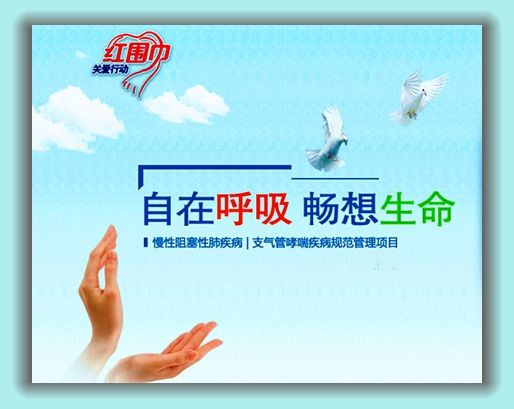 红围巾
关爱行动

自在呼吸 畅想生命

慢性阻塞性肺疾病 | 支气管哮喘疾病规范管理项目